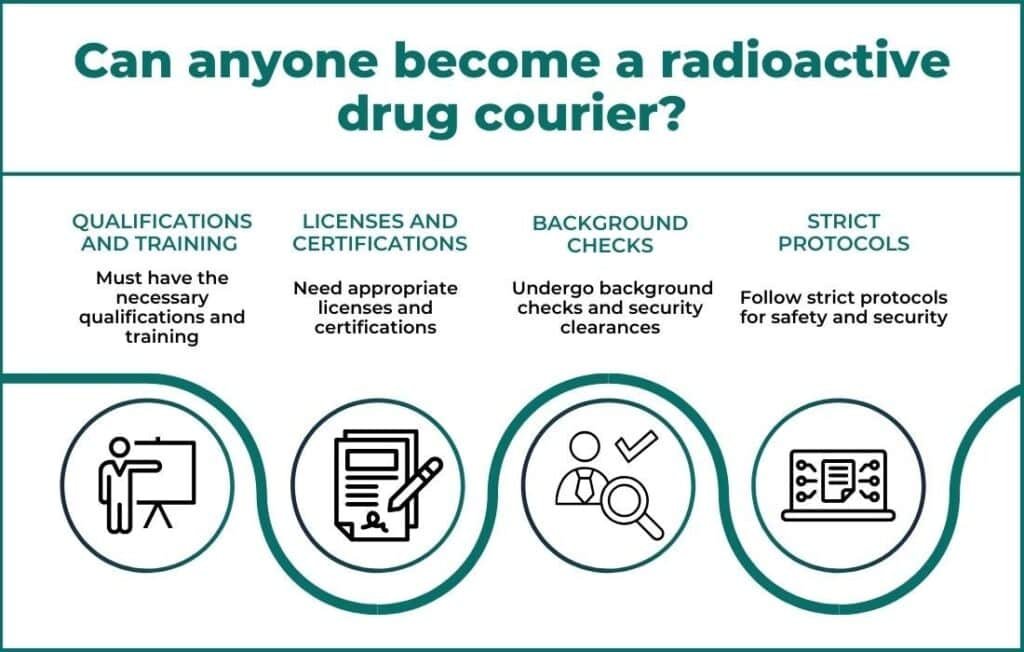 Can anyone become a radioactive drug courier?

QUALIFICATIONS AND TRAINING

Must have the necessary qualifications and training

LICENSES AND CERTIFICATIONS

Need appropriate licenses and certifications

BACKGROUND CHECKS

Undergo background checks and security clearances

STRICT PROTOCOLS

Follow strict protocols for safety and security